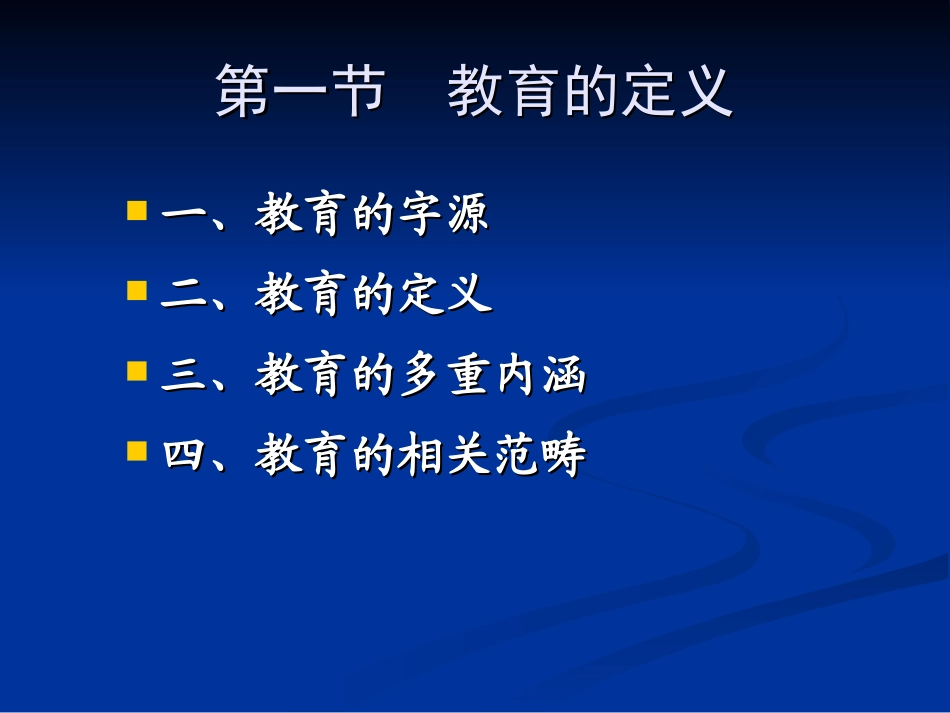 第一节　教育的定义

一、教育的字源

二、教育的定义

三、教育的多重内涵

四、教育的相关范畴